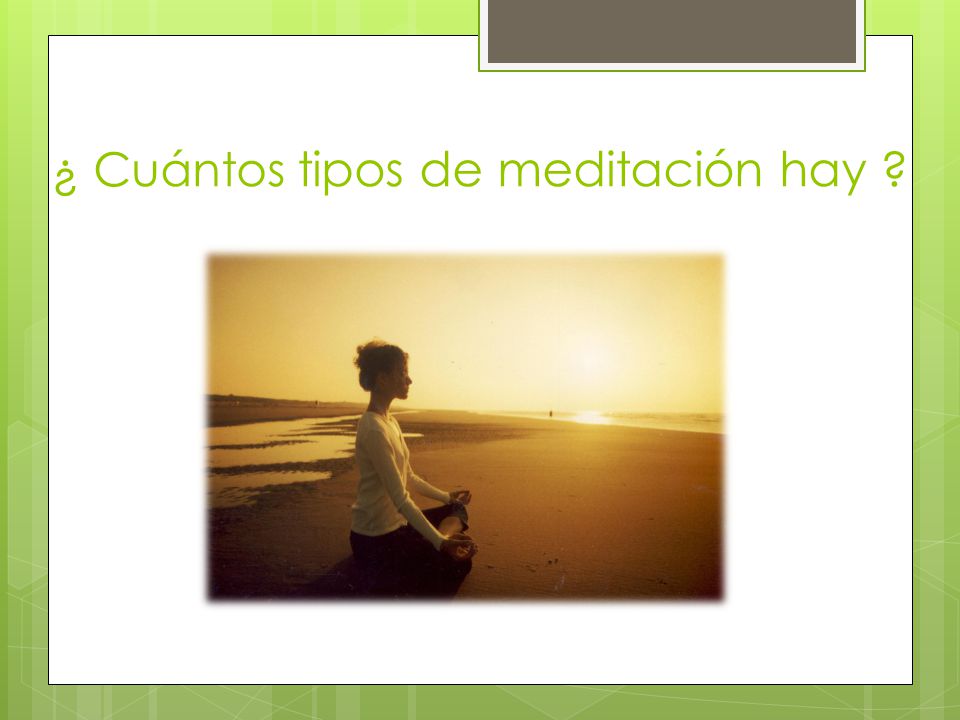 ¿ Cuántos tipos de meditación hay ?